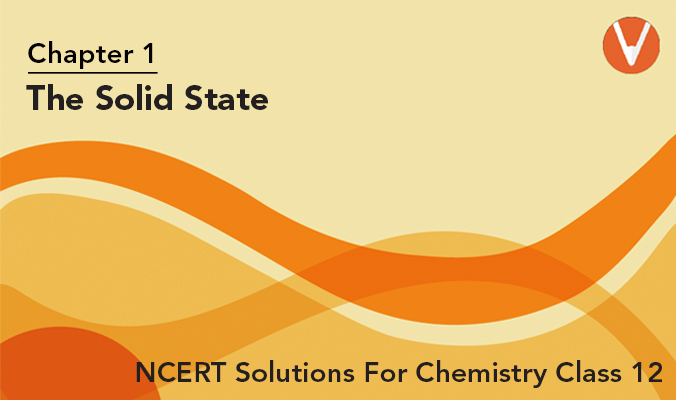 Chapter 1

The Solid State

NCERT Solutions For Chemistry Class 12